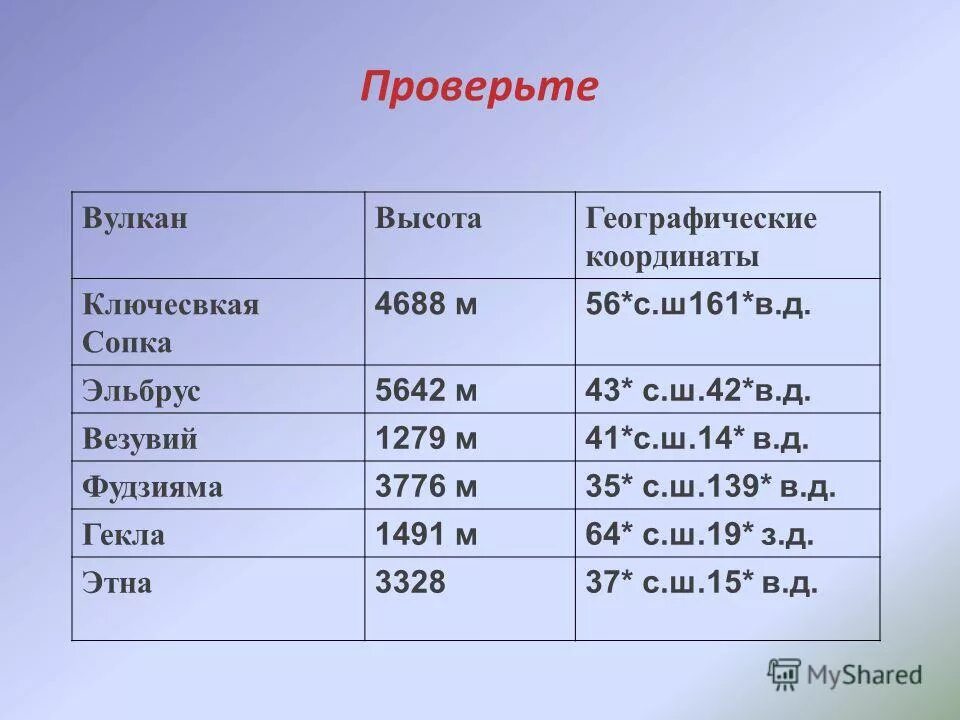 Проверьте

| Вулкан | Высота | Географические координаты |
|---|---|---|
| Ключесвкая Сопка | 4688 м | 56*с.ш161*в.д. |
| Эльбрус | 5642 м | 43* с.ш.42*в.д. |
| Везувий | 1279 м | 41*с.ш.14* в.д. |
| Фудзияма | 3776 м | 35* с.ш.139* в.д. |
| Гекла | 1491 м | 64* с.ш.19* з.д. |
| Этна | 3328 | 37* с.ш.15* в.д. |

MyShared